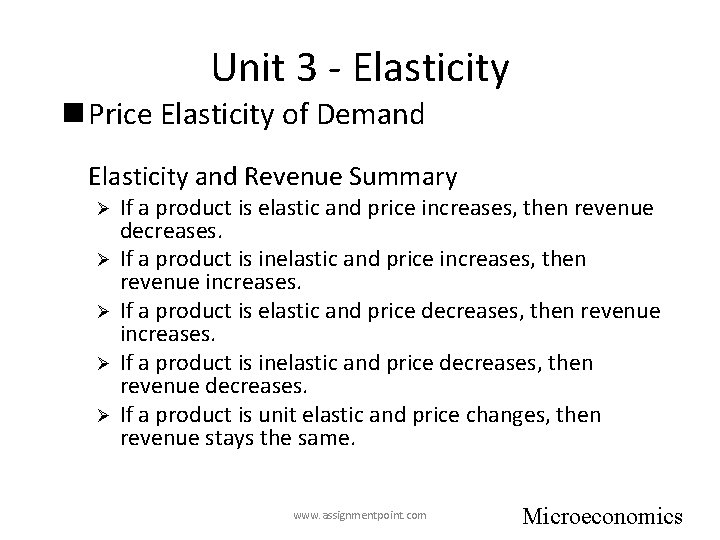 Unit 3 - Elasticity

■ Price Elasticity of Demand

Elasticity and Revenue Summary

➢ If a product is elastic and price increases, then revenue decreases.

➢ If a product is inelastic and price increases, then revenue increases.

➢ If a product is elastic and price decreases, then revenue increases.

➢ If a product is inelastic and price decreases, then revenue decreases.

➢ If a product is unit elastic and price changes, then revenue stays the same.

www.assignmentpoint.com

Microeconomics